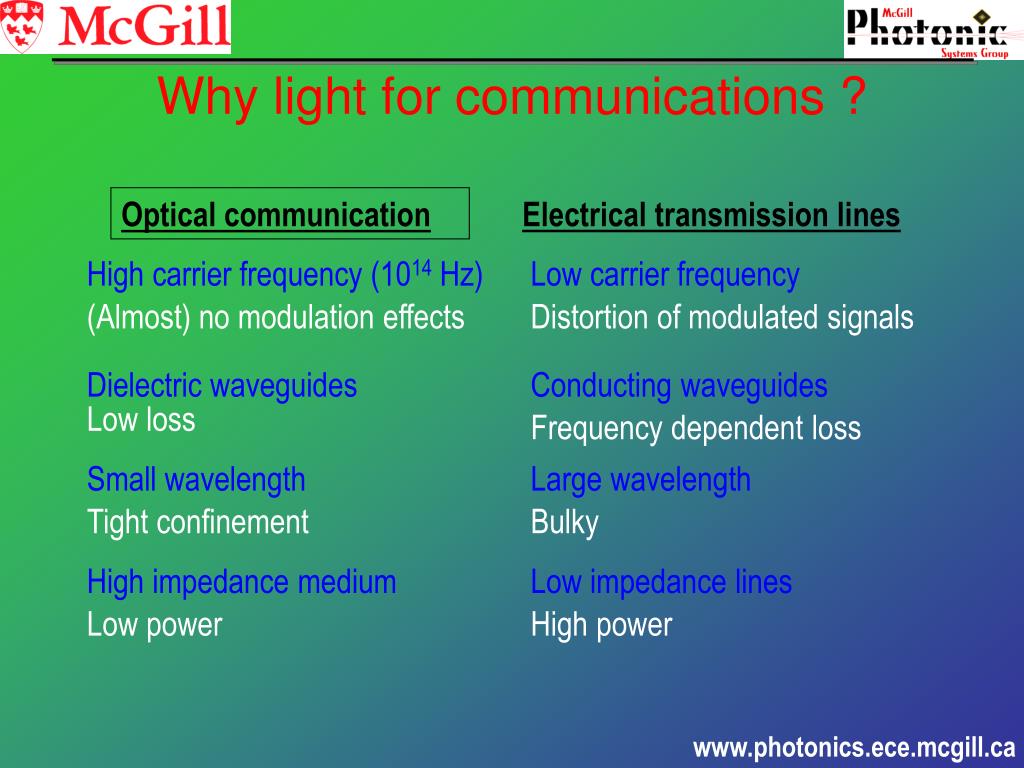 McGill

McGill Photonic Systems Group

Why light for communications ?

Optical communication

High carrier frequency ($10^{14}$ Hz)
(Almost) no modulation effects

Dielectric waveguides
Low loss

Small wavelength
Tight confinement

High impedance medium
Low power

Electrical transmission lines

Low carrier frequency
Distortion of modulated signals

Conducting waveguides
Frequency dependent loss

Large wavelength
Bulky

Low impedance lines
High power

www.photonics.ece.mcgill.ca